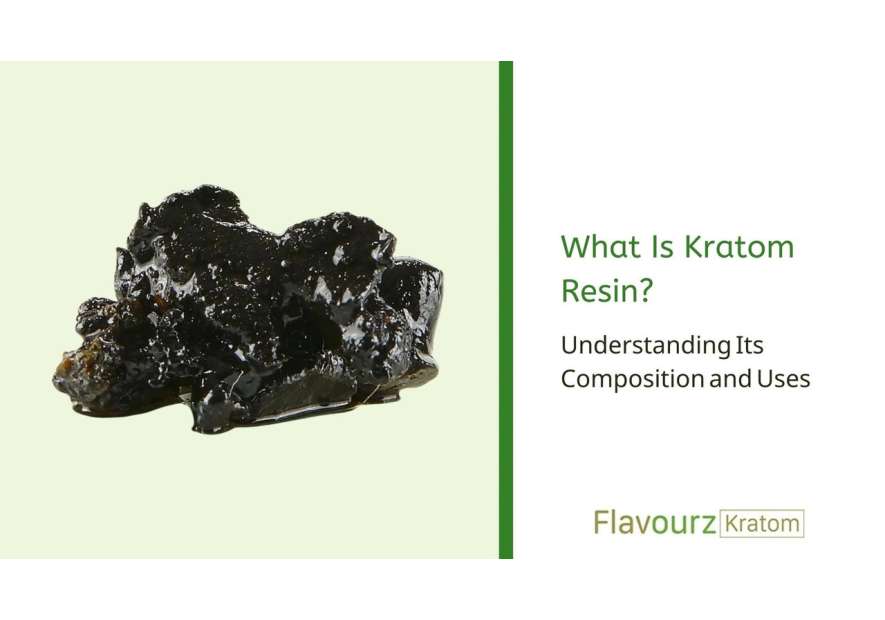 What Is Kratom Resin?

Understanding Its Composition and Uses

Flavourz Kratom